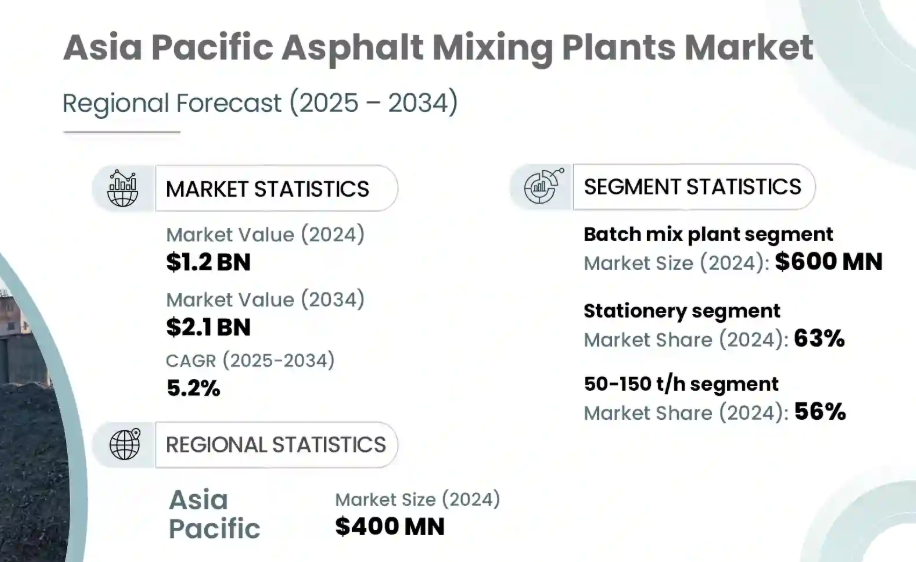 Asia Pacific Asphalt Mixing Plants Market

Regional Forecast (2025 – 2034)

MARKET STATISTICS

Market Value (2024)
$1.2 BN

Market Value (2034)
$2.1 BN

CAGR (2025-2034)
5.2%

REGIONAL STATISTICS

Asia Pacific

Market Size (2024)
$400 MN

SEGMENT STATISTICS

Batch mix plant segment
Market Size (2024): $600 MN

Stationery segment
Market Share (2024): 63%

50-150 t/h segment
Market Share (2024): 56%